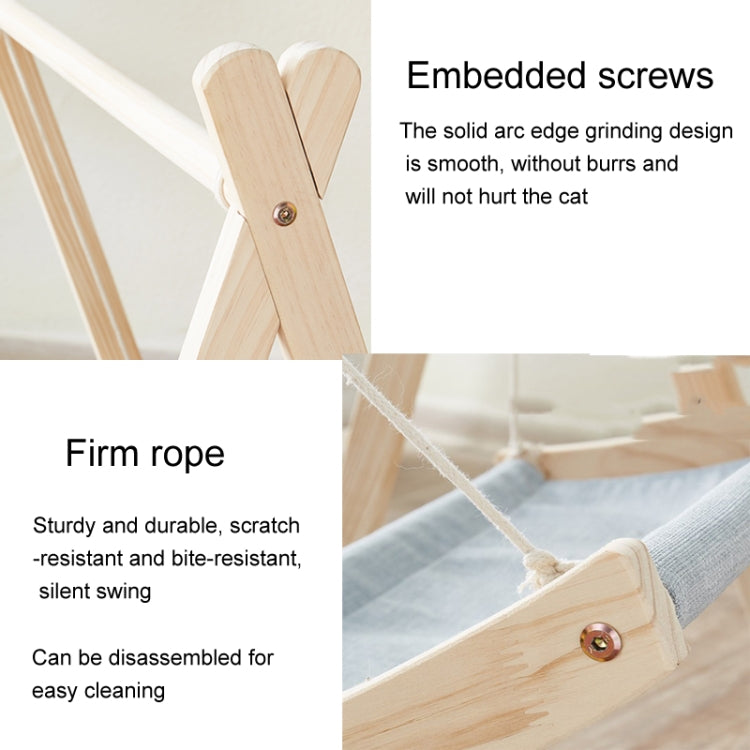 Embedded screws

The solid arc edge grinding design is smooth, without burrs and will not hurt the cat

Firm rope

Sturdy and durable, scratch -resistant and bite-resistant, silent swing

Can be disassembled for easy cleaning